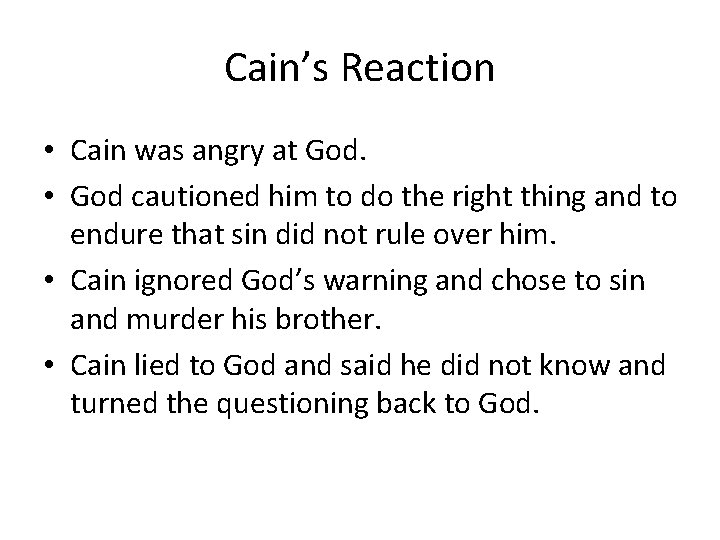 Cain’s Reaction

• Cain was angry at God.
• God cautioned him to do the right thing and to endure that sin did not rule over him.
• Cain ignored God’s warning and chose to sin and murder his brother.
• Cain lied to God and said he did not know and turned the questioning back to God.